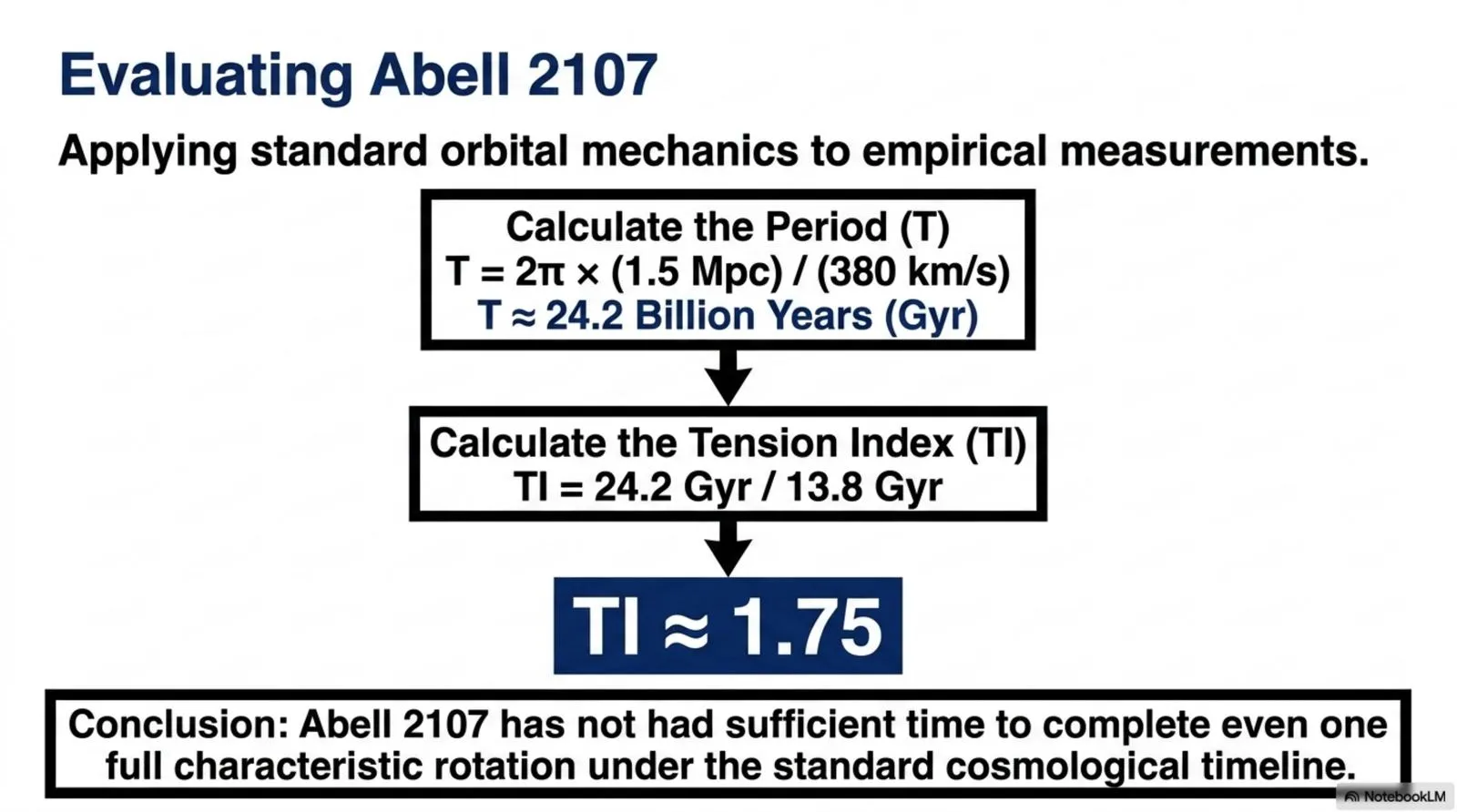 Evaluating Abell 2107

Applying standard orbital mechanics to empirical measurements.

Calculate the Period (T)
$T = 2\pi \times (1.5 \text{ Mpc}) / (380 \text{ km/s})$
$T \approx 24.2$ Billion Years (Gyr)

Calculate the Tension Index (TI)
$TI = 24.2 \text{ Gyr} / 13.8 \text{ Gyr}$

$TI \approx 1.75$

Conclusion: Abell 2107 has not had sufficient time to complete even one full characteristic rotation under the standard cosmological timeline.

NotebookLM